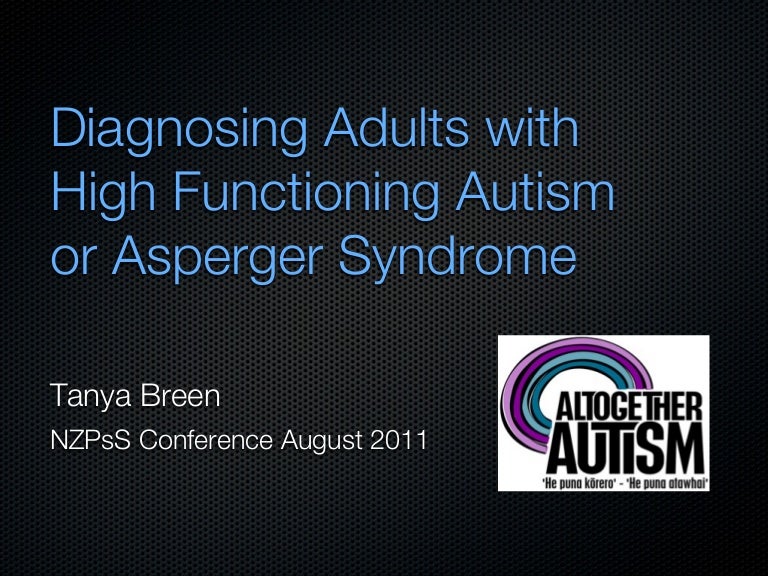 Diagnosing Adults with High Functioning Autism or Asperger Syndrome

Tanya Breen

NZPsS Conference August 2011

ALTOGETHER AUTISM

'He puna kōrero' - 'He puna atawhai'